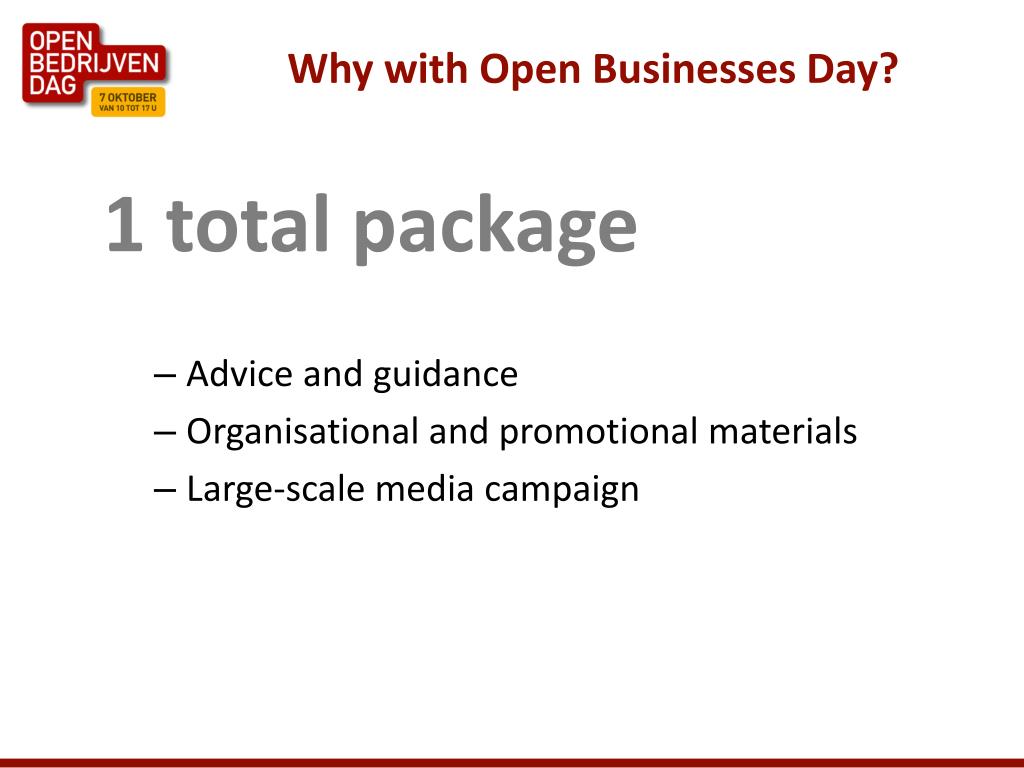 OPEN BEDRIJVEN DAG
7 OKTOBER
VAN 10 TOT 17 U

Why with Open Businesses Day?

1 total package

– Advice and guidance
– Organisational and promotional materials
– Large-scale media campaign